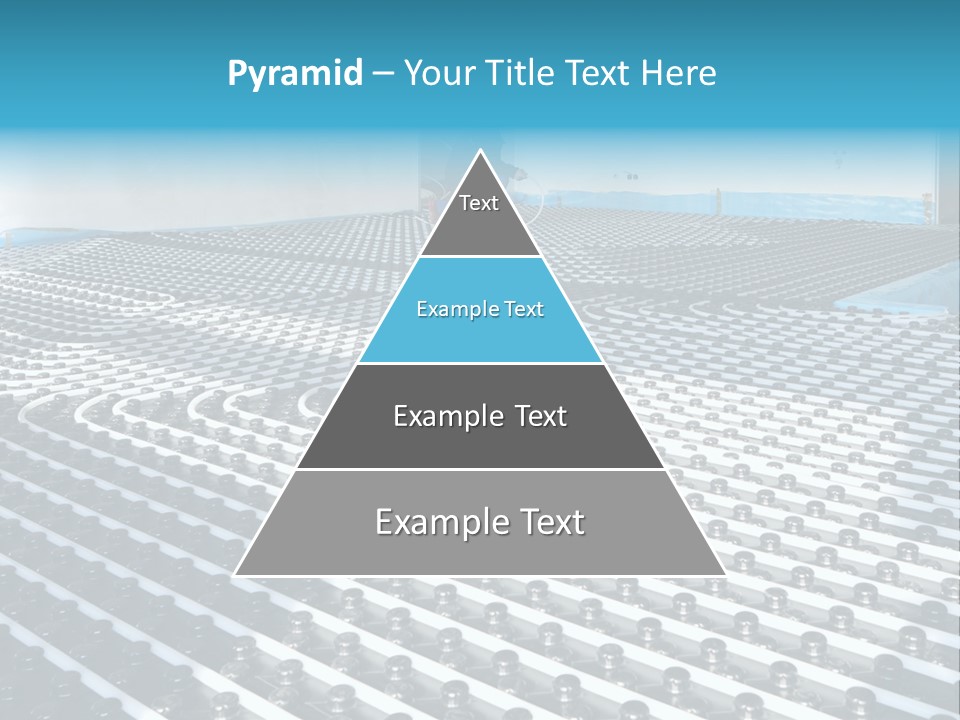 Pyramid – Your Title Text Here

Text

Example Text

Example Text

Example Text